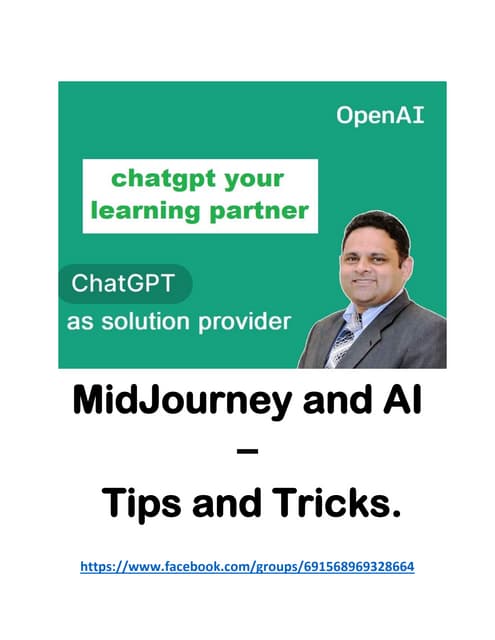 OpenAI

chatgpt your learning partner

ChatGPT

as solution provider

MidJourney and AI

–

Tips and Tricks.

https://www.facebook.com/groups/691568969328664